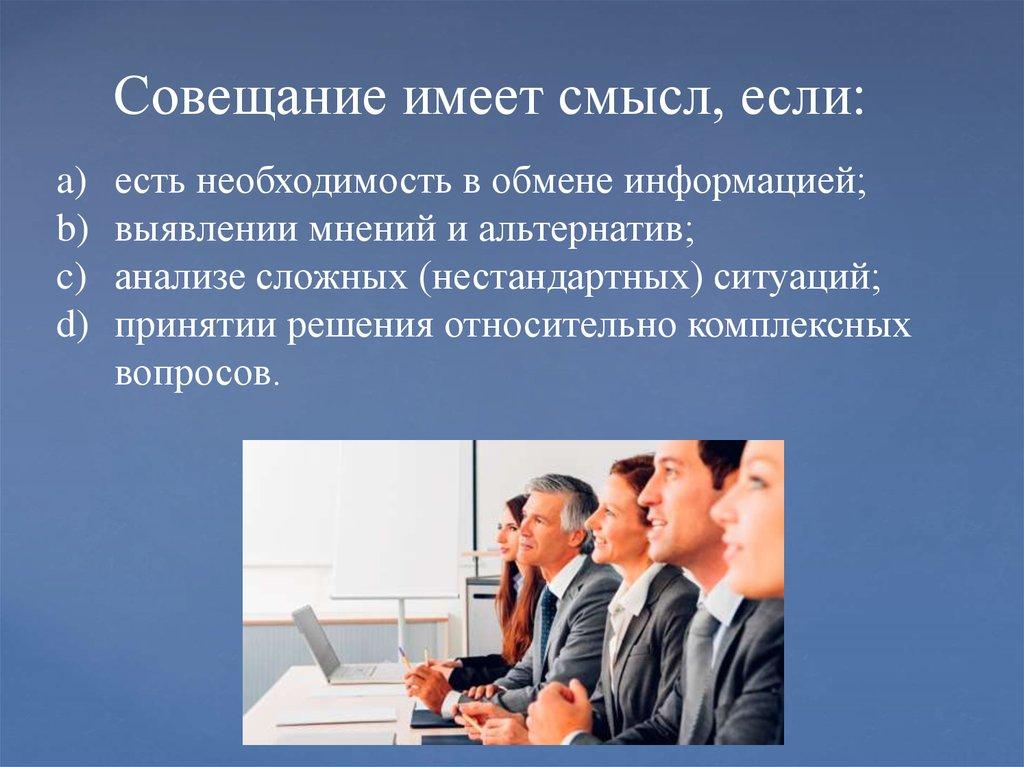 Совещание имеет смысл, если:

a) есть необходимость в обмене информацией;
b) выявлении мнений и альтернатив;
c) анализе сложных (нестандартных) ситуаций;
d) принятии решения относительно комплексных вопросов.